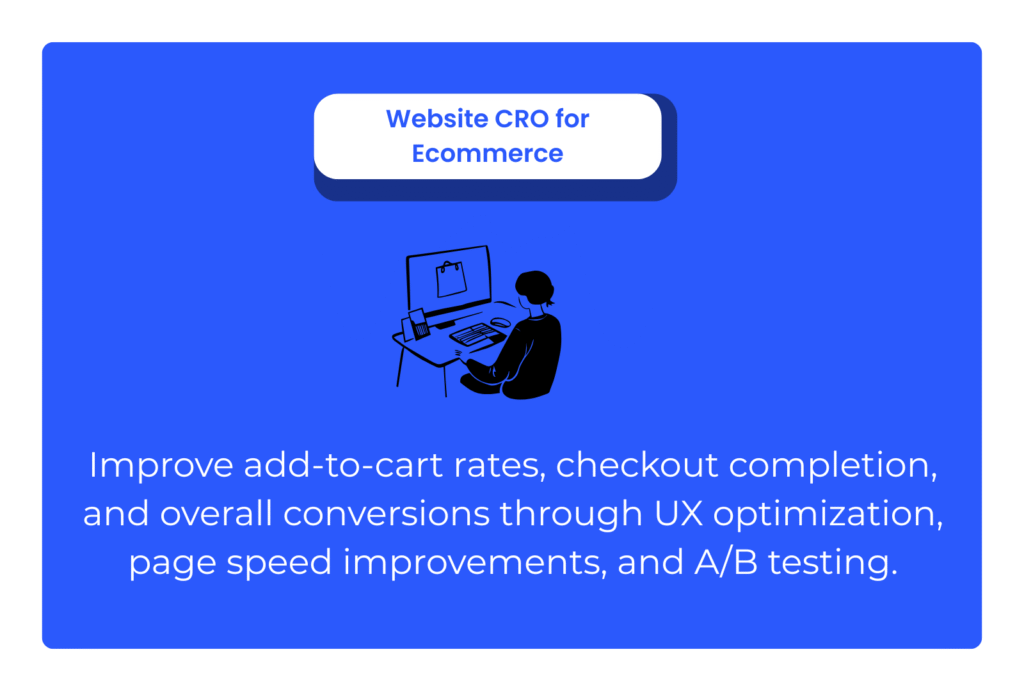 Website CRO for Ecommerce

Improve add-to-cart rates, checkout completion, and overall conversions through UX optimization, page speed improvements, and A/B testing.